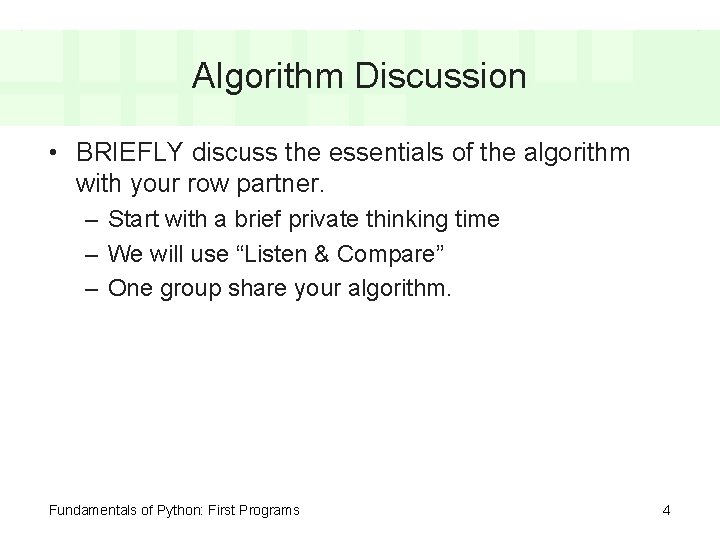 Algorithm Discussion

• BRIEFLY discuss the essentials of the algorithm with your row partner.
– Start with a brief private thinking time
– We will use “Listen & Compare”
– One group share your algorithm.

Fundamentals of Python: First Programs

4